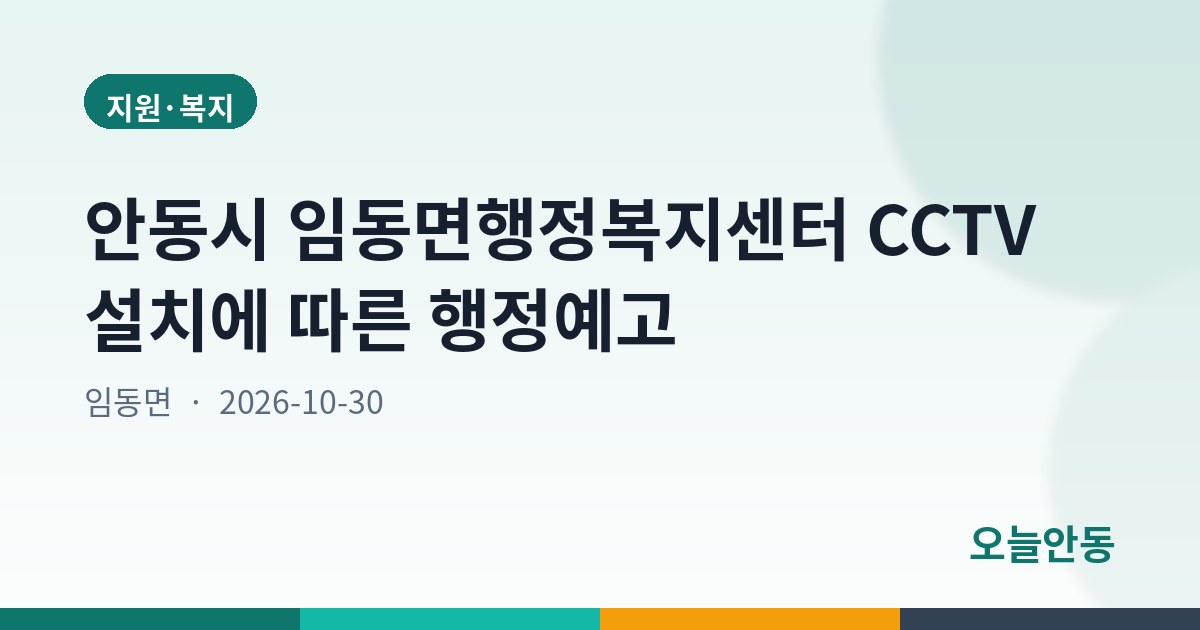 지원·복지

안동시 임동면행정복지센터 CCTV 설치에 따른 행정예고

임동면 · 2026-10-30

오늘안동